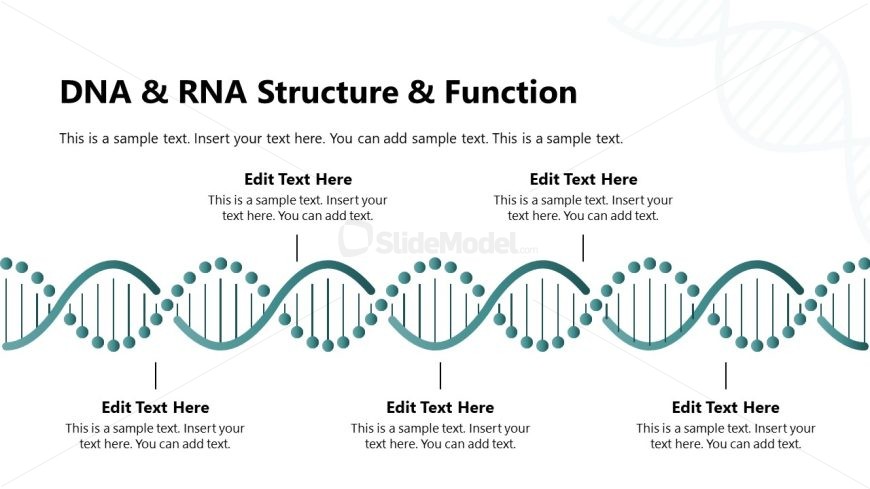 DNA & RNA Structure & Function

This is a sample text. Insert your text here. You can add sample text. This is a sample text.

Edit Text Here
This is a sample text. Insert your text here. You can add text.

Edit Text Here
This is a sample text. Insert your text here. You can add text.

SlideModel.com

Edit Text Here
This is a sample text. Insert your text here. You can add text.

Edit Text Here
This is a sample text. Insert your text here. You can add text.

Edit Text Here
This is a sample text. Insert your text here. You can add text.